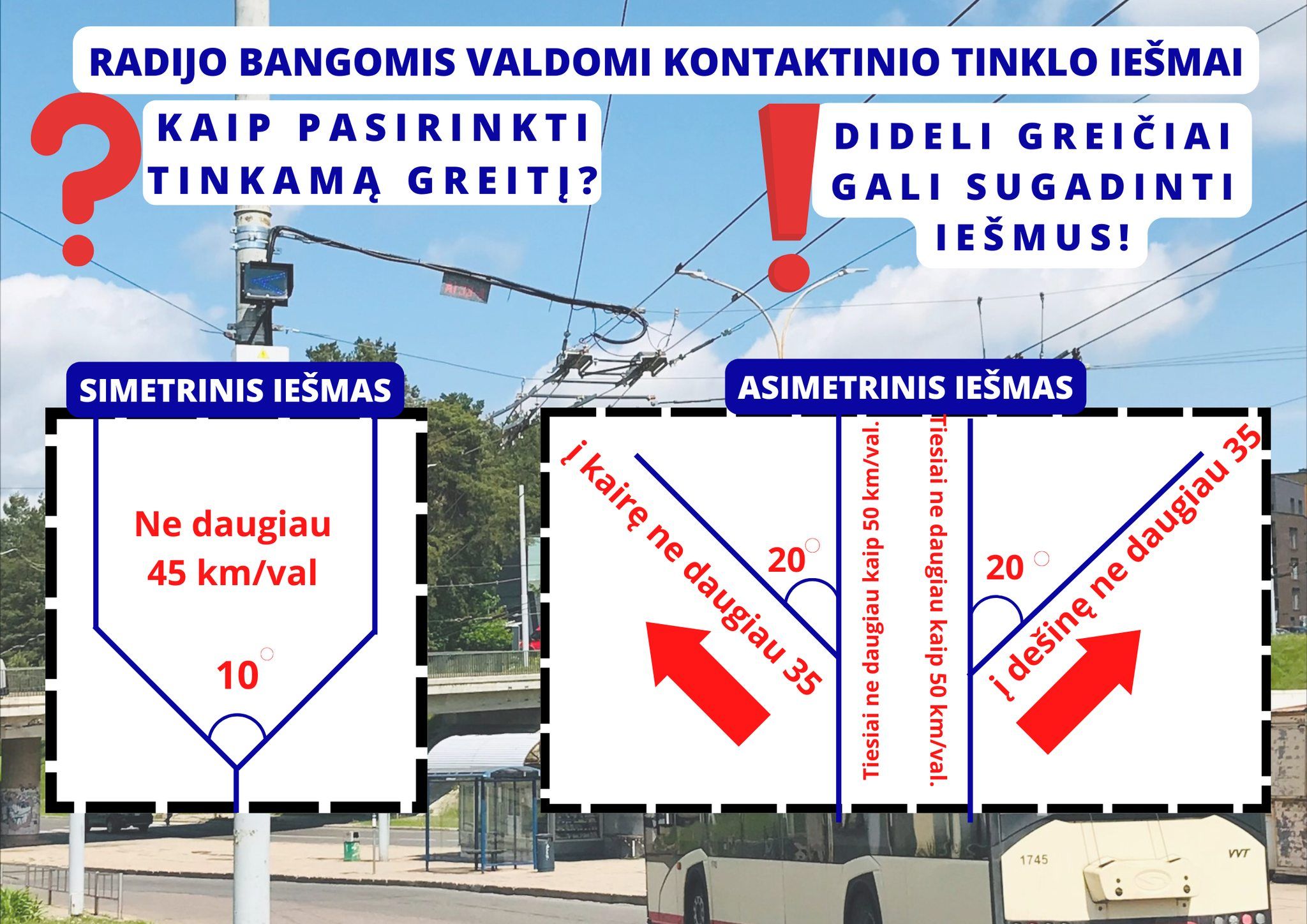 RADIJO BANGOMIS VALDOMI KONTAKTINIO TINKLO IEŠMAI

?

KAIP PASIRINKTI TINKAMĄ GREITĮ?

!

DIDELI GREIČIAI GALI SUGADINTI IEŠMUS!

SIMETRINIS IEŠMAS

Ne daugiau 45 km/val

10°

ASIMETRINIS IEŠMAS

į kairę ne daugiau 35

20°

Tiesiai ne daugiau kaip 50 km/val.

Tiesiai ne daugiau kaip 50 km/val.

20°

į dešinę ne daugiau 35

1745

VVT